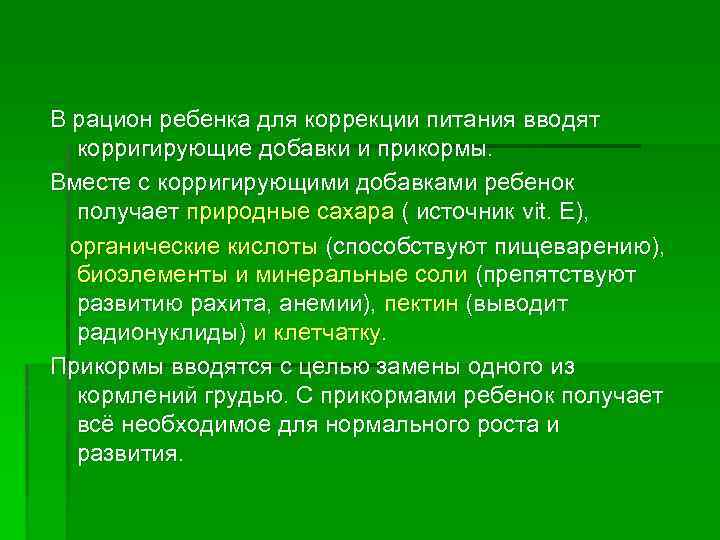 В рацион ребенка для коррекции питания вводят корригирующие добавки и прикормы.

Вместе с корригирующими добавками ребенок получает природные сахара ( источник vit. E),

органические кислоты (способствуют пищеварению), биоэлементы и минеральные соли (препятствуют развитию рахита, анемии), пектин (выводит радионуклиды) и клетчатку.

Прикормы вводятся с целью замены одного из кормлений грудью. С прикормами ребенок получает всё необходимое для нормального роста и развития.